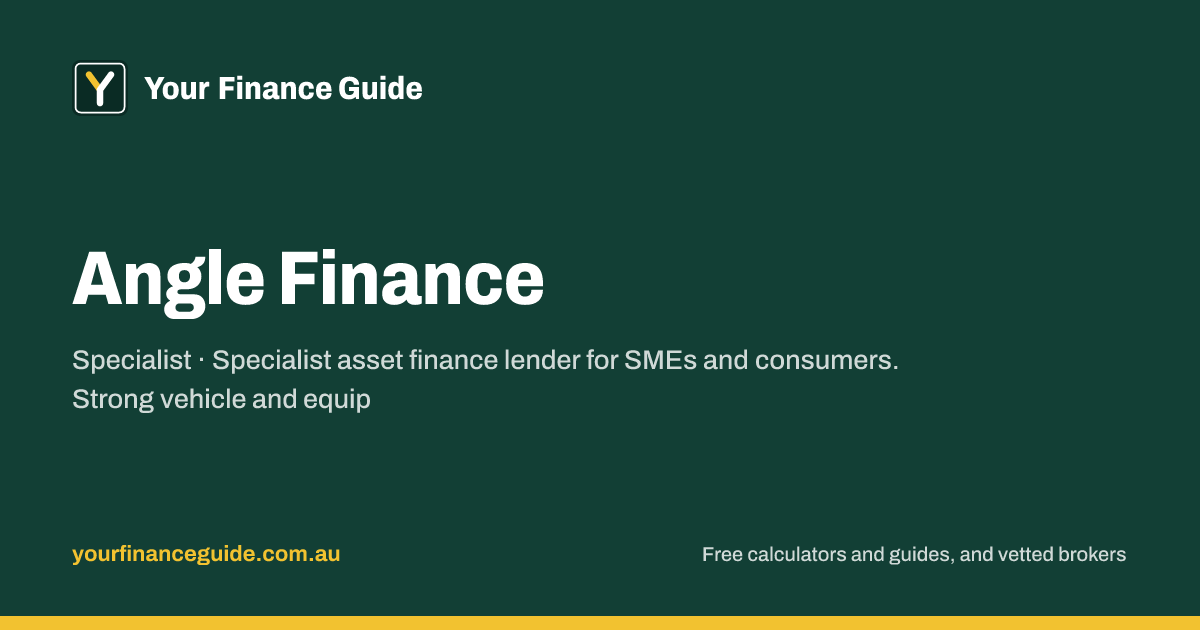 Y

Your Finance Guide

Angle Finance

Specialist · Specialist asset finance lender for SMEs and consumers. Strong vehicle and equip

yourfinanceguide.com.au

Free calculators and guides, and vetted brokers